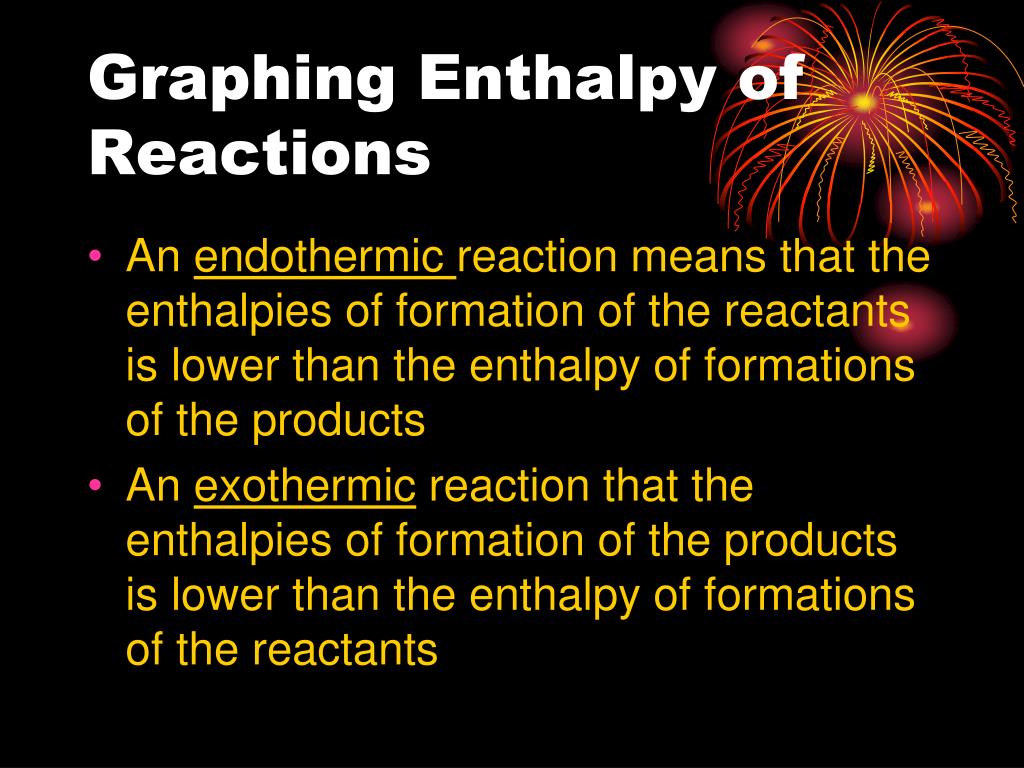 Graphing Enthalpy of Reactions

• An endothermic reaction means that the enthalpies of formation of the reactants is lower than the enthalpy of formations of the products

• An exothermic reaction that the enthalpies of formation of the products is lower than the enthalpy of formations of the reactants